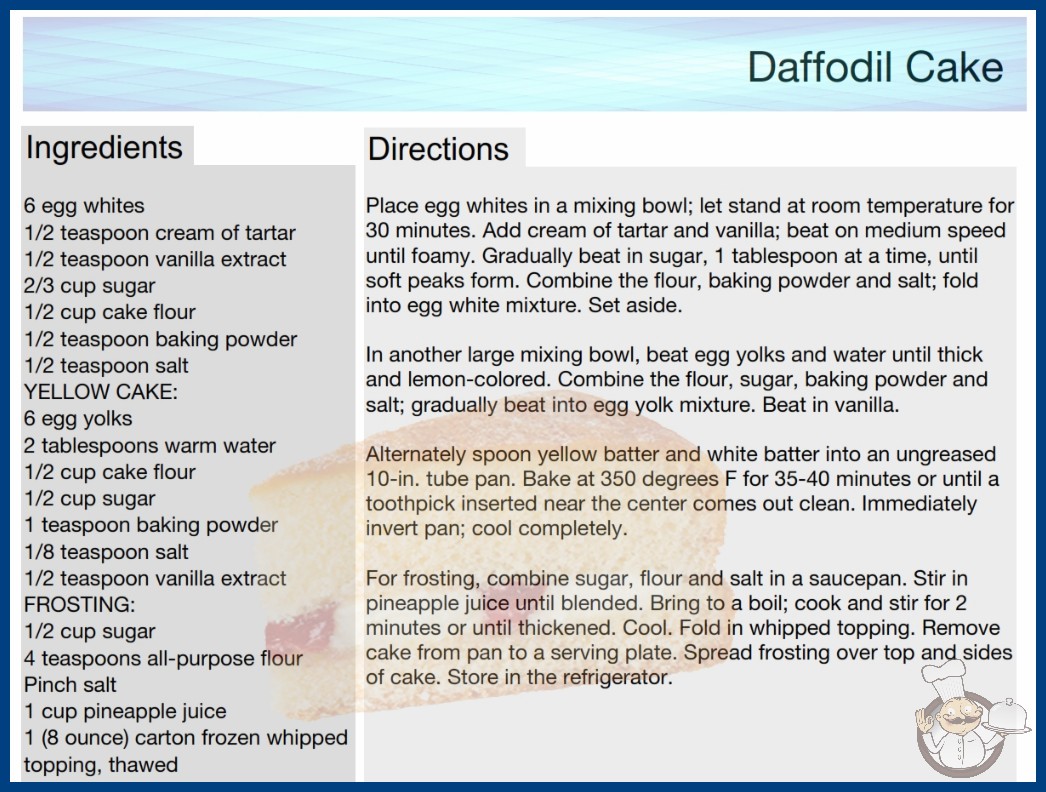 Daffodil Cake

Ingredients

6 egg whites
1/2 teaspoon cream of tartar
1/2 teaspoon vanilla extract
2/3 cup sugar
1/2 cup cake flour
1/2 teaspoon baking powder
1/2 teaspoon salt
YELLOW CAKE:
6 egg yolks
2 tablespoons warm water
1/2 cup cake flour
1/2 cup sugar
1 teaspoon baking powder
1/8 teaspoon salt
1/2 teaspoon vanilla extract
FROSTING:
1/2 cup sugar
4 teaspoons all-purpose flour
Pinch salt
1 cup pineapple juice
1 (8 ounce) carton frozen whipped topping, thawed

Directions

Place egg whites in a mixing bowl; let stand at room temperature for 30 minutes. Add cream of tartar and vanilla; beat on medium speed until foamy. Gradually beat in sugar, 1 tablespoon at a time, until soft peaks form. Combine the flour, baking powder and salt; fold into egg white mixture. Set aside.

In another large mixing bowl, beat egg yolks and water until thick and lemon-colored. Combine the flour, sugar, baking powder and salt; gradually beat into egg yolk mixture. Beat in vanilla.

Alternately spoon yellow batter and white batter into an ungreased 10-in. tube pan. Bake at 350 degrees F for 35-40 minutes or until a toothpick inserted near the center comes out clean. Immediately invert pan; cool completely.

For frosting, combine sugar, flour and salt in a saucepan. Stir in pineapple juice until blended. Bring to a boil; cook and stir for 2 minutes or until thickened. Cool. Fold in whipped topping. Remove cake from pan to a serving plate. Spread frosting over top and sides of cake. Store in the refrigerator.